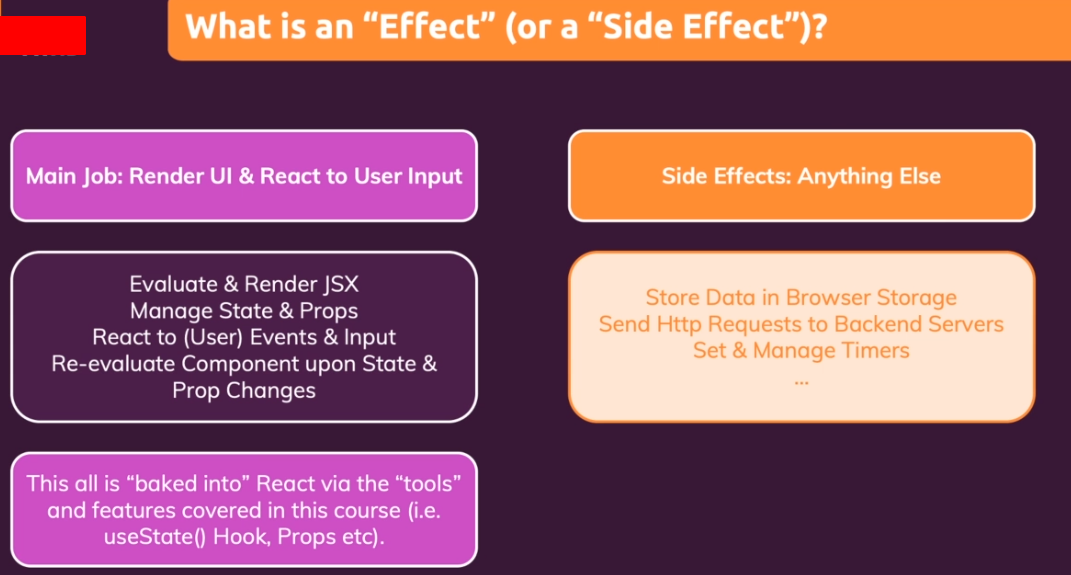 What is an “Effect” (or a “Side Effect”)?

Main Job: Render UI & React to User Input

Evaluate & Render JSX
Manage State & Props
React to (User) Events & Input
Re-evaluate Component upon State & Prop Changes

This all is “baked into” React via the “tools” and features covered in this course (i.e. useState() Hook, Props etc).

Side Effects: Anything Else

Store Data in Browser Storage
Send Http Requests to Backend Servers
Set & Manage Timers
...